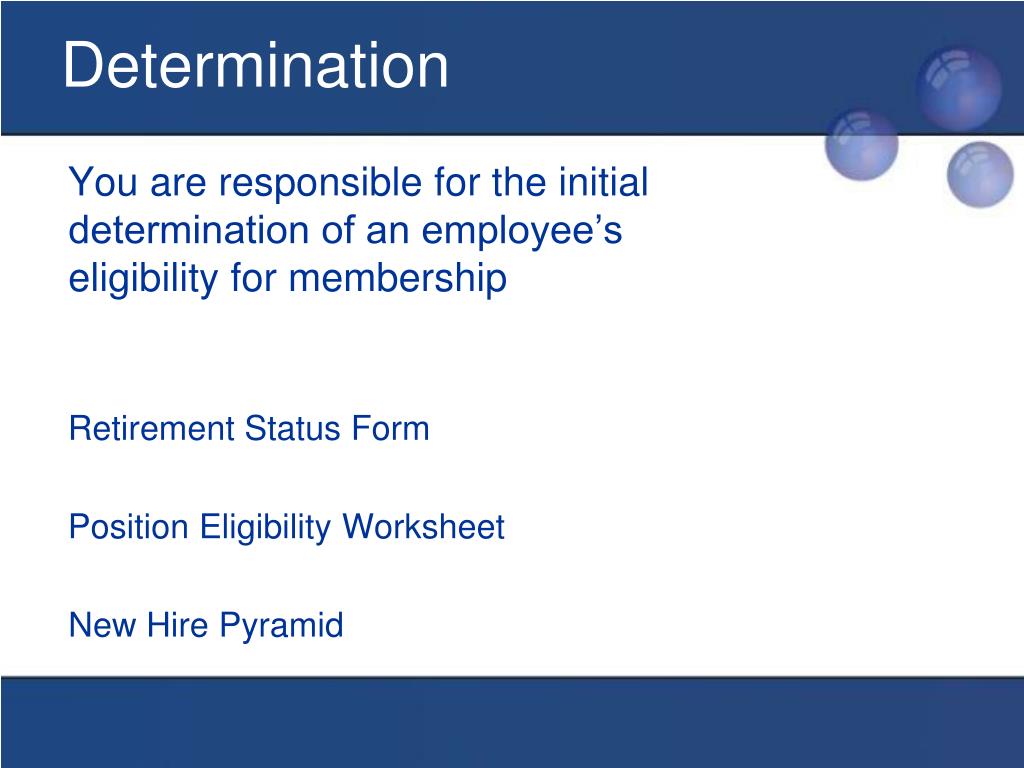 Determination

You are responsible for the initial determination of an employee’s eligibility for membership

Retirement Status Form

Position Eligibility Worksheet

New Hire Pyramid